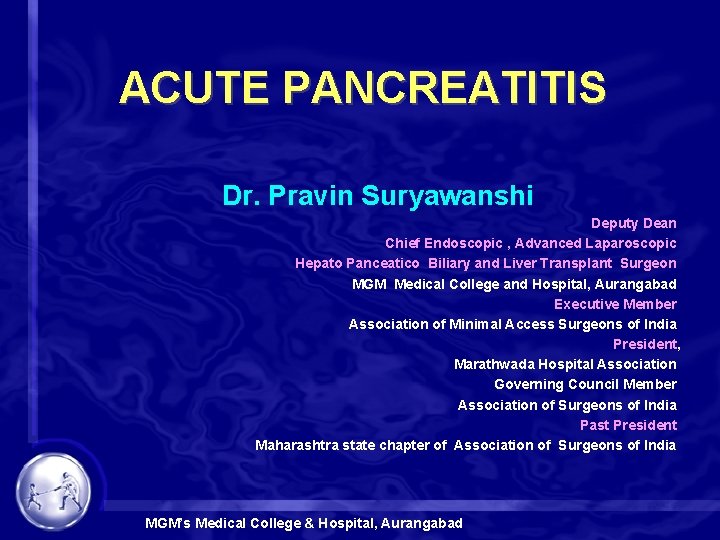 ACUTE PANCREATITIS

Dr. Pravin Suryawanshi

Deputy Dean
Chief Endoscopic , Advanced Laparoscopic
Hepato Panceatico Biliary and Liver Transplant Surgeon
MGM Medical College and Hospital, Aurangabad
Executive Member
Association of Minimal Access Surgeons of India
President,
Marathwada Hospital Association
Governing Council Member
Association of Surgeons of India
Past President
Maharashtra state chapter of Association of Surgeons of India

MGM's Medical College & Hospital, Aurangabad